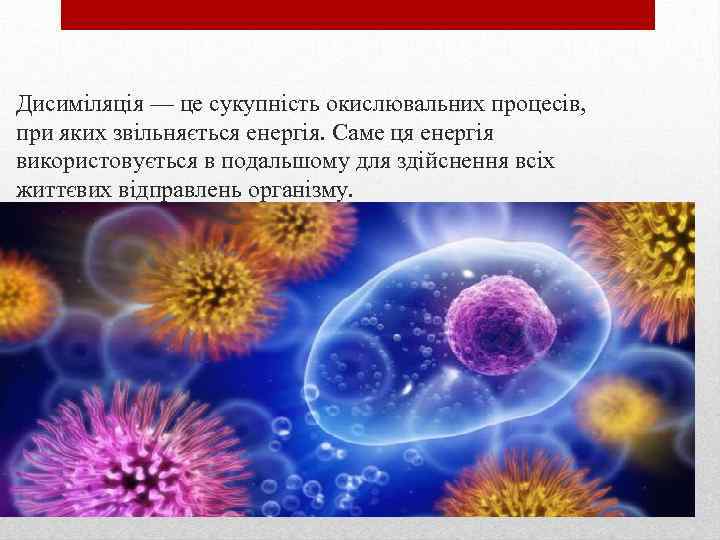 Дисиміляція — це сукупність окислювальних процесів, при яких звільняється енергія. Саме ця енергія використовується в подальшому для здійснення всіх життєвих відправлень організму.